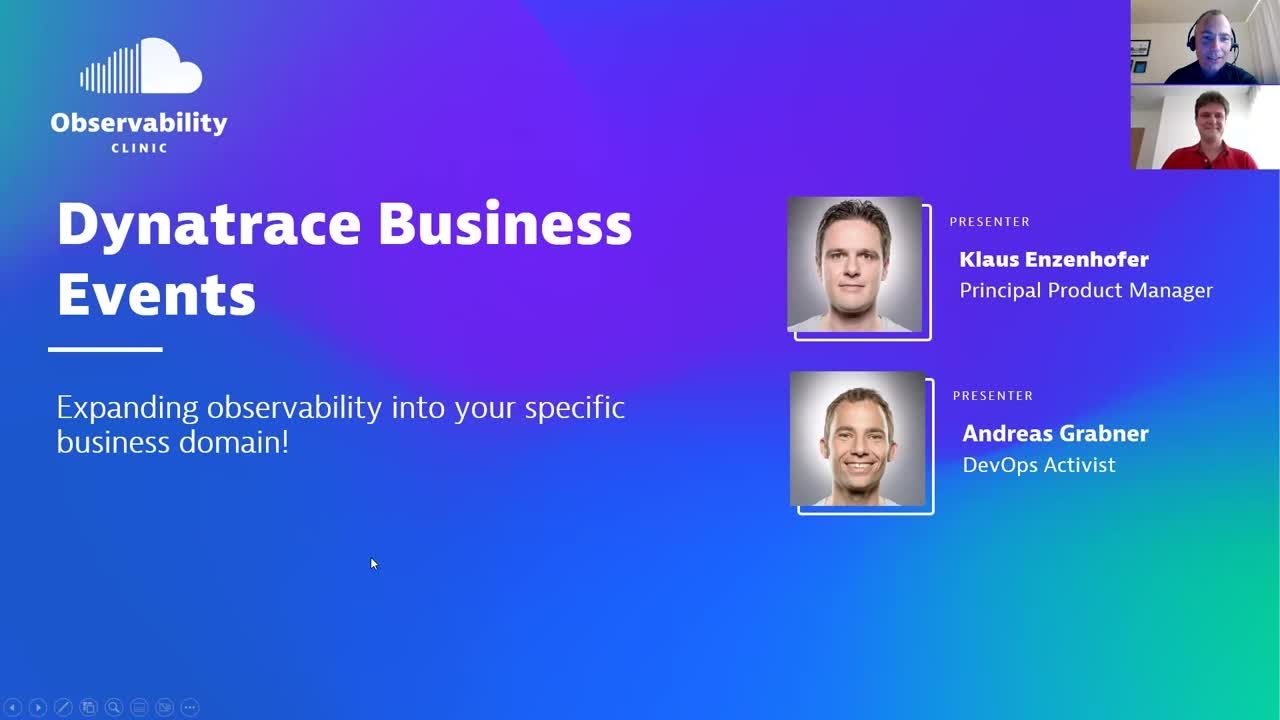 Observability CLINIC

Dynatrace Business Events

Expanding observability into your specific business domain!

PRESENTER
Klaus Enzenhofer
Principal Product Manager

PRESENTER
Andreas Grabner
DevOps Activist